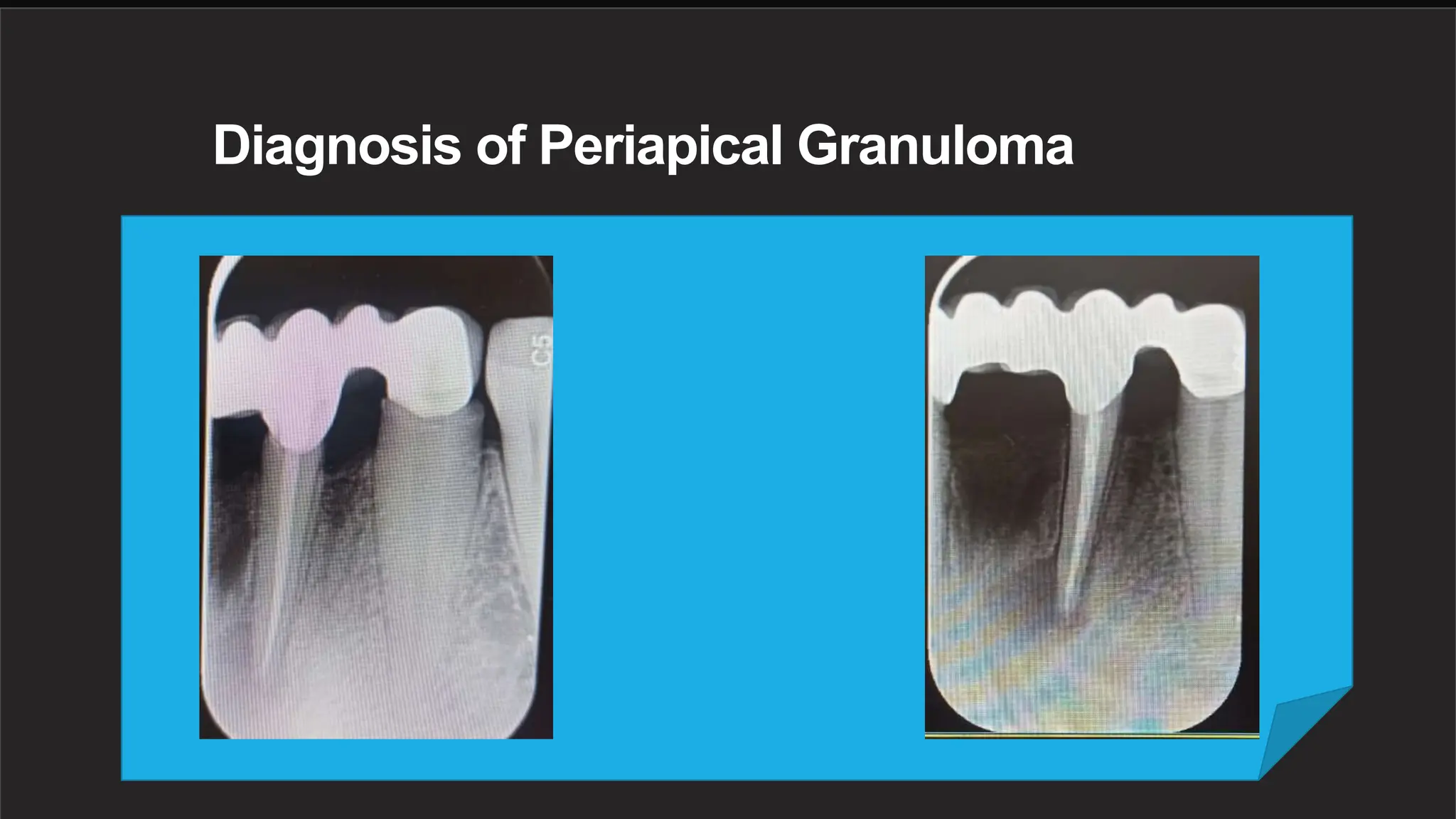 Diagnosis of Periapical Granuloma

C5